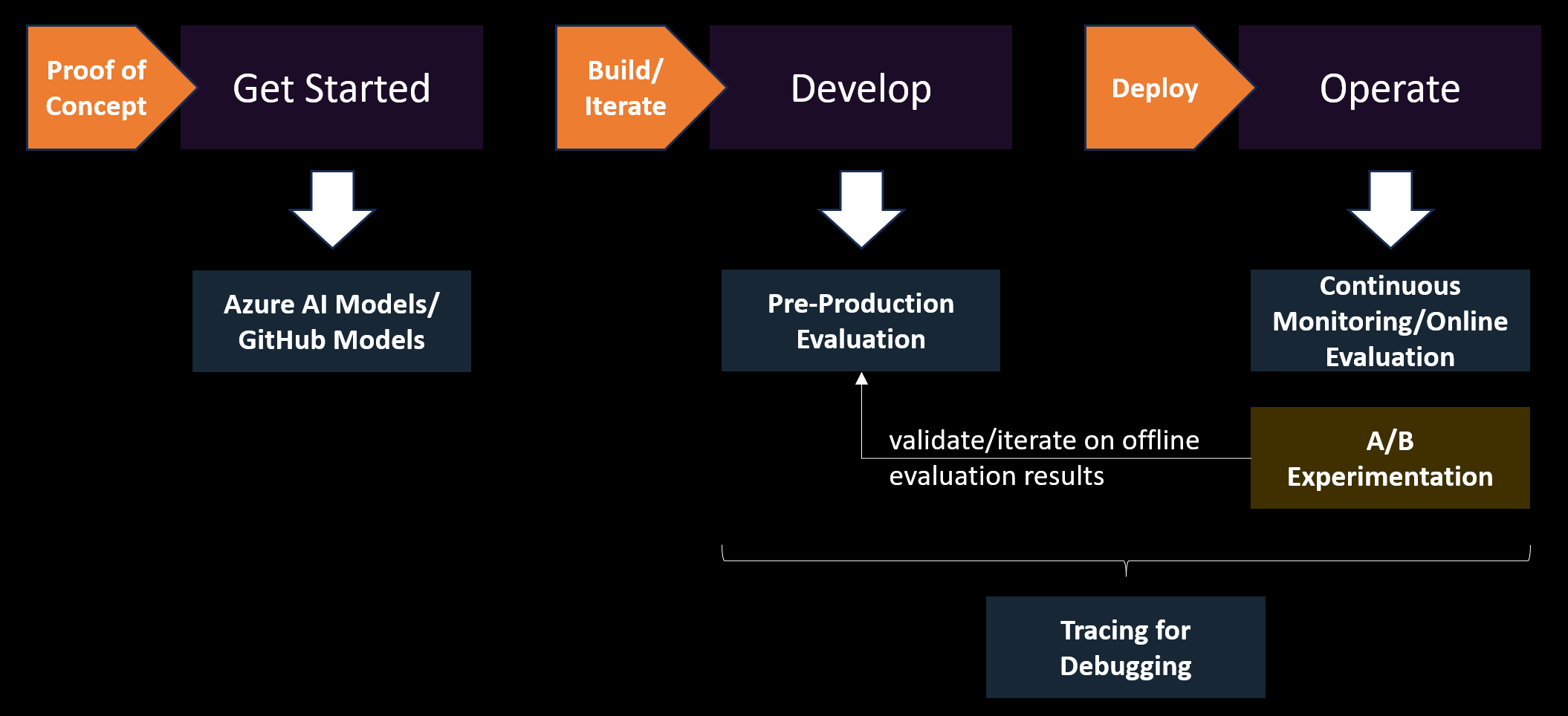 Proof of Concept

Get Started

Build/ Iterate

Develop

Deploy

Operate

Azure AI Models/ GitHub Models

Pre-Production Evaluation

Continuous Monitoring/Online Evaluation

validate/iterate on offline evaluation results

A/B Experimentation

Tracing for Debugging